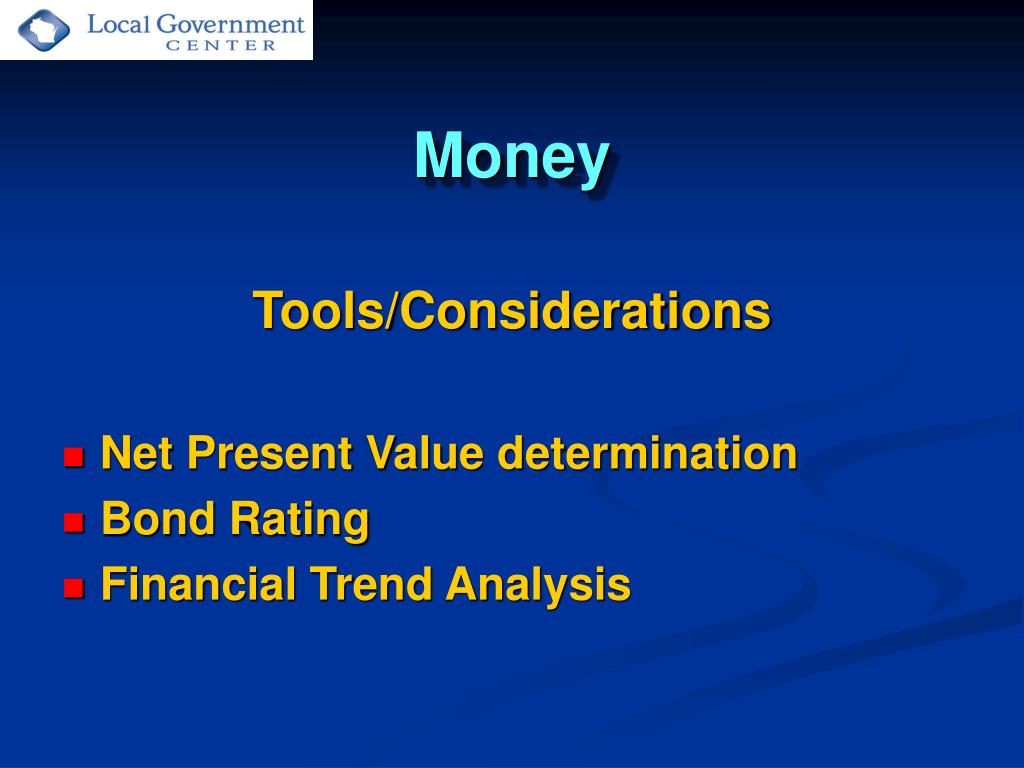 Local Government
CENTER

Money

Tools/Considerations

- Net Present Value determination
- Bond Rating
- Financial Trend Analysis